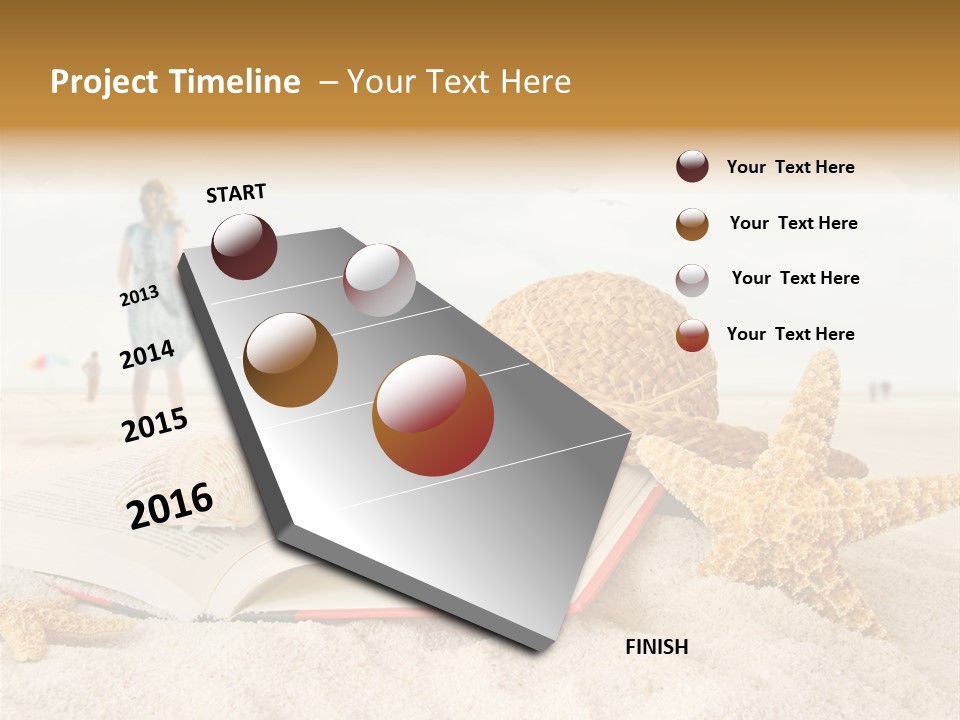 Project Timeline – Your Text Here

START

2013

2014

2015

2016

FINISH

Your Text Here

Your Text Here

Your Text Here

Your Text Here